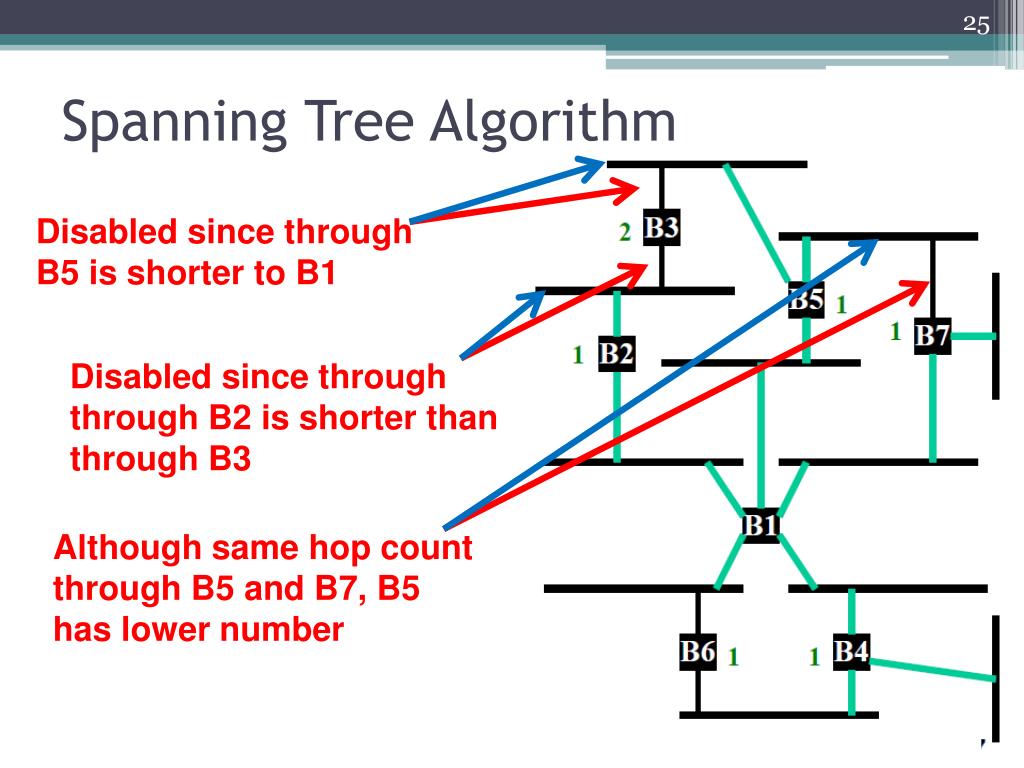 25

Spanning Tree Algorithm

Disabled since through B5 is shorter to B1

Disabled since through through B2 is shorter than through B3

Although same hop count through B5 and B7, B5 has lower number

2 B3

B5 1

1 B7

1 B2

B1

B6 1

1 B4